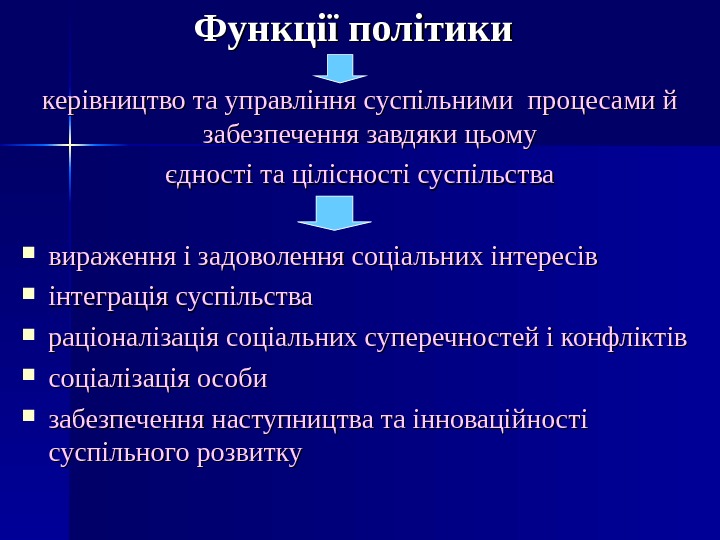 Функції політики

керівництво та управління суспільними процесами й забезпечення завдяки цьому

єдності та цілісності суспільства

- вираження і задоволення соціальних інтересів
- інтеграція суспільства
- раціоналізація соціальних суперечностей і конфліктів
- соціалізація особи
- забезпечення наступництва та інноваційності суспільного розвитку